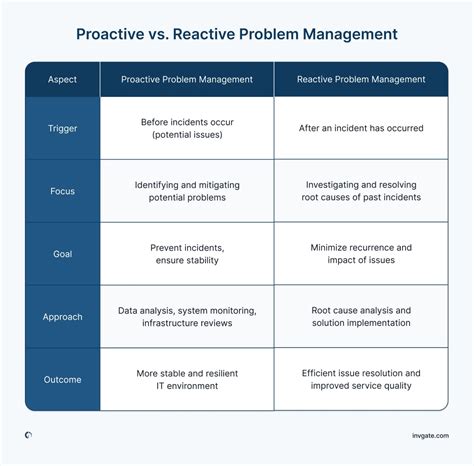 Proactive vs. Reactive Problem Management

| Aspect | Proactive Problem Management | Reactive Problem Management |
|---|---|---|
| Trigger | Before incidents occur (potential issues) | After an incident has occurred |
| Focus | Identifying and mitigating potential problems | Investigating and resolving root causes of past incidents |
| Goal | Prevent incidents, ensure stability | Minimize recurrence and impact of issues |
| Approach | Data analysis, system monitoring, infrastructure reviews | Root cause analysis and solution implementation |
| Outcome | More stable and resilient IT environment | Efficient issue resolution and improved service quality |

invgate.com